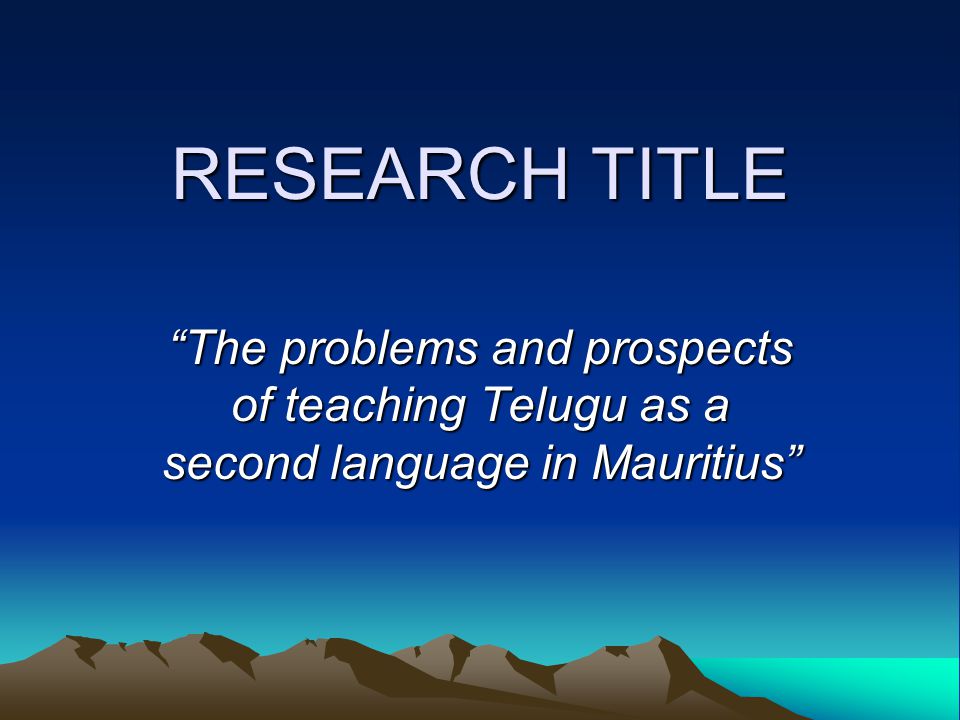 RESEARCH TITLE

“The problems and prospects of teaching Telugu as a second language in Mauritius”